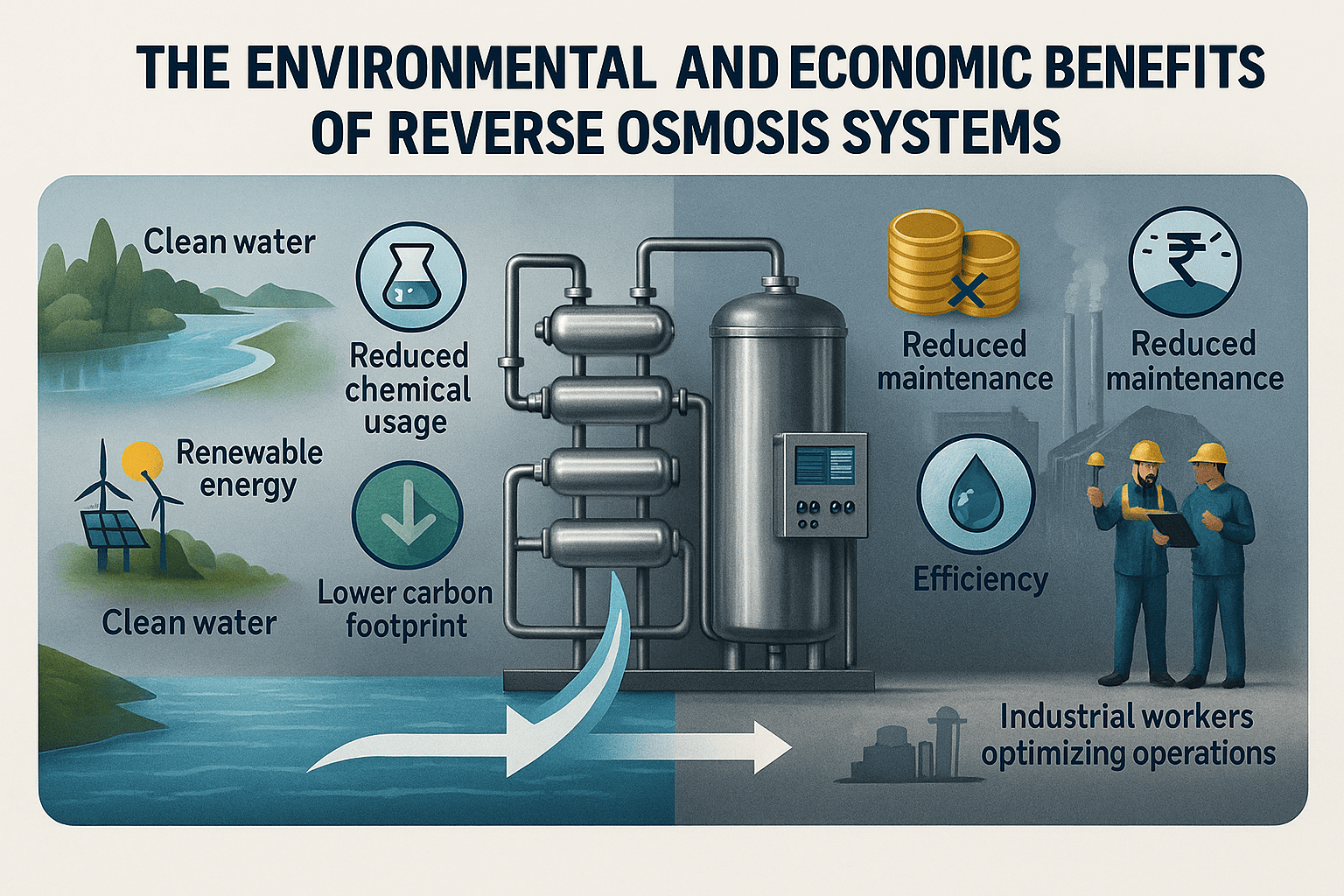 THE ENVIRONMENTAL AND ECONOMIC BENEFITS OF REVERSE OSMOSIS SYSTEMS

Clean water

Reduced chemical usage

Renewable energy

Lower carbon footprint

Clean water

Reduced maintenance

₹

Reduced maintenance

Efficiency

Industrial workers optimizing operations